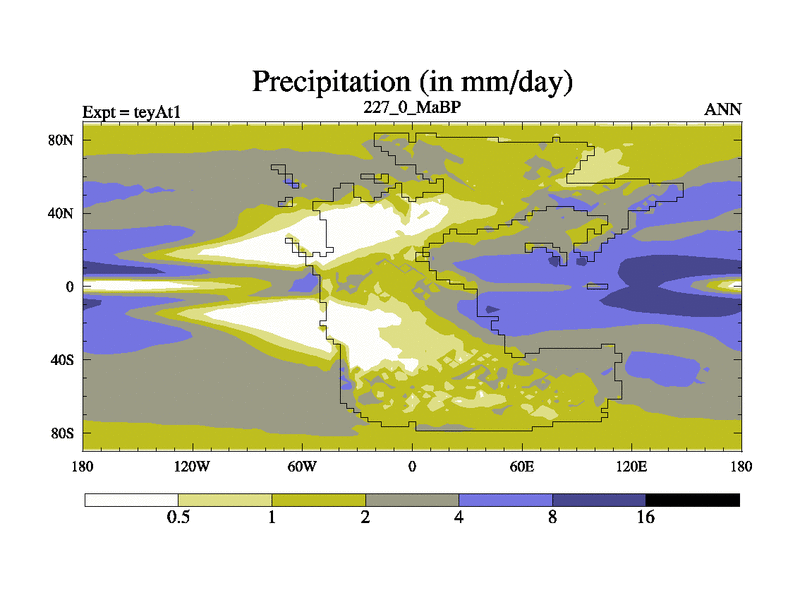 Precipitation (in mm/day)

Expt = teyAt1
227_0_MaBP
ANN

80N
40N
0
40S
80S

180
120W
60W
0
60E
120E
180

0.5
1
2
4
8
16